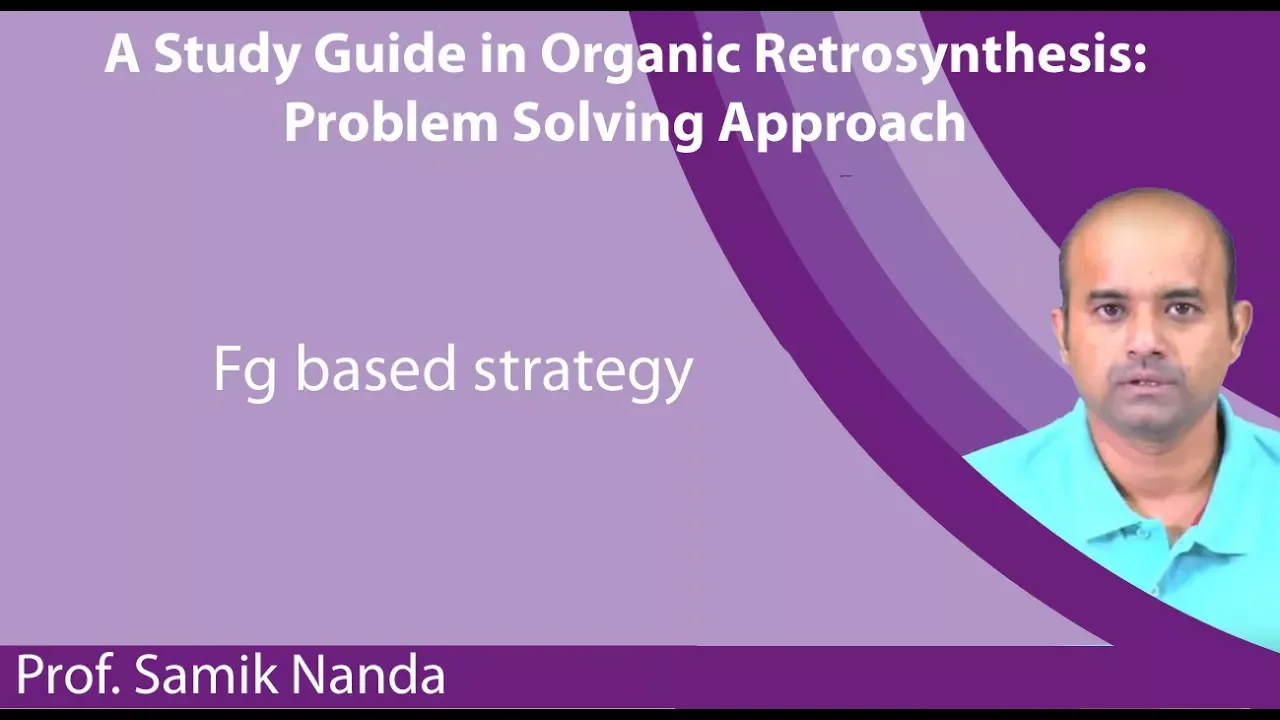 A Study Guide in Organic Retrosynthesis: Problem Solving Approach

Fg based strategy

Prof. Samik Nanda